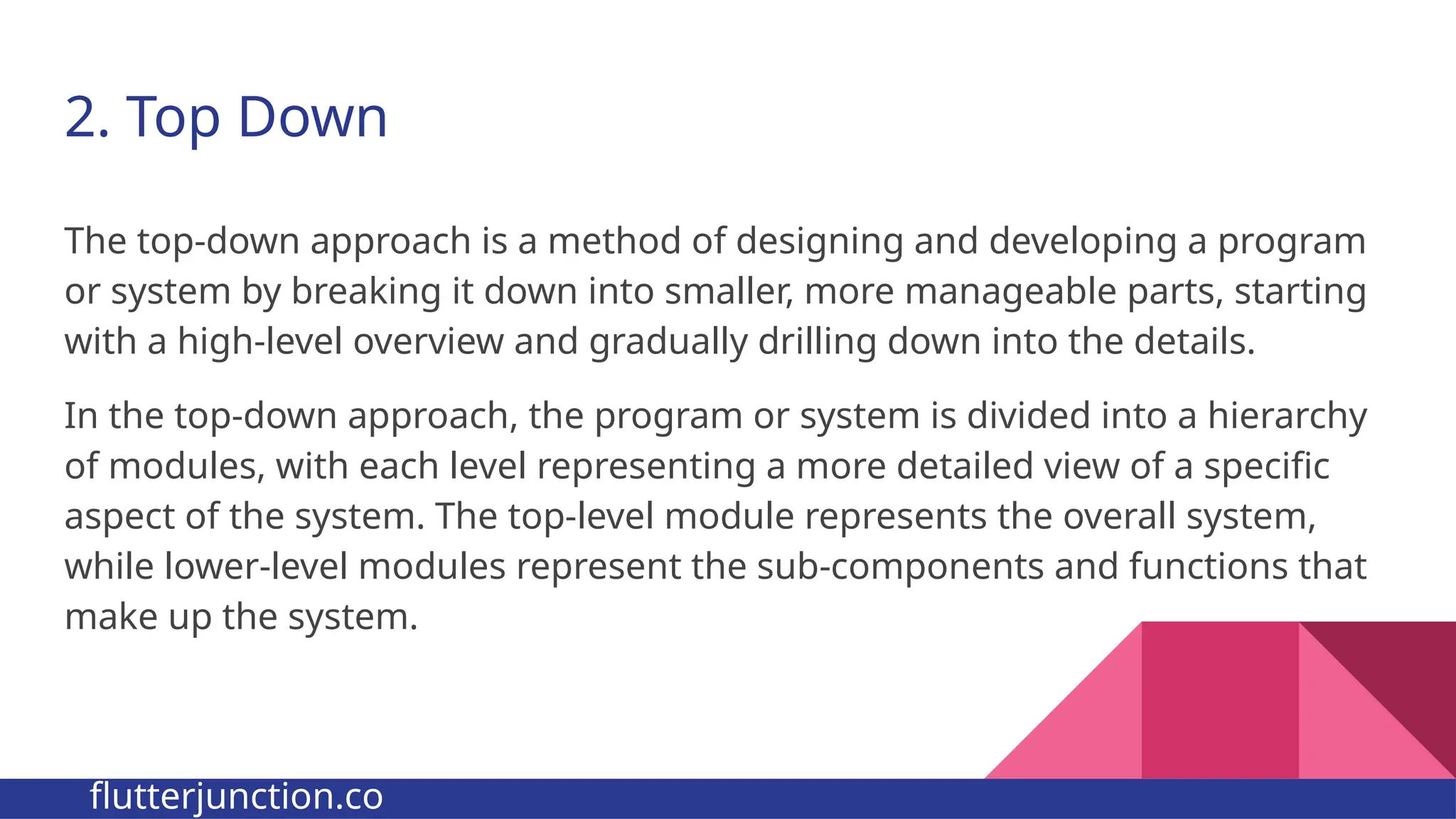 2. Top Down

The top-down approach is a method of designing and developing a program or system by breaking it down into smaller, more manageable parts, starting with a high-level overview and gradually drilling down into the details.

In the top-down approach, the program or system is divided into a hierarchy of modules, with each level representing a more detailed view of a specific aspect of the system. The top-level module represents the overall system, while lower-level modules represent the sub-components and functions that make up the system.

flutterjunction.co